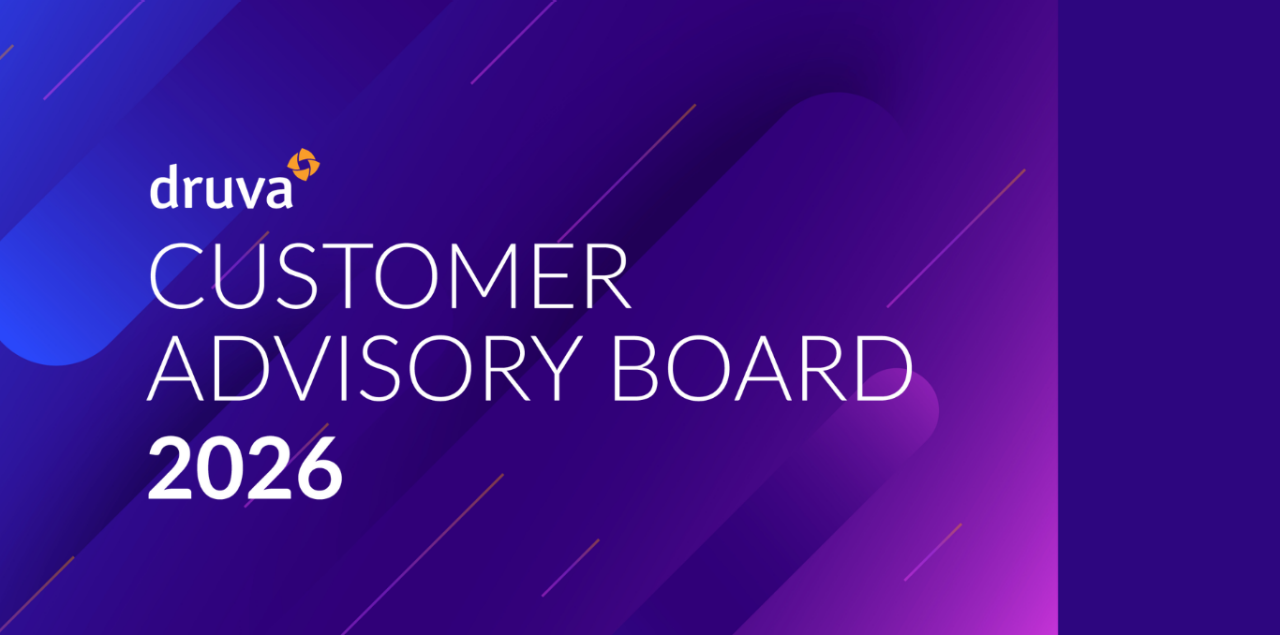 druva

CUSTOMER ADVISORY BOARD

2026